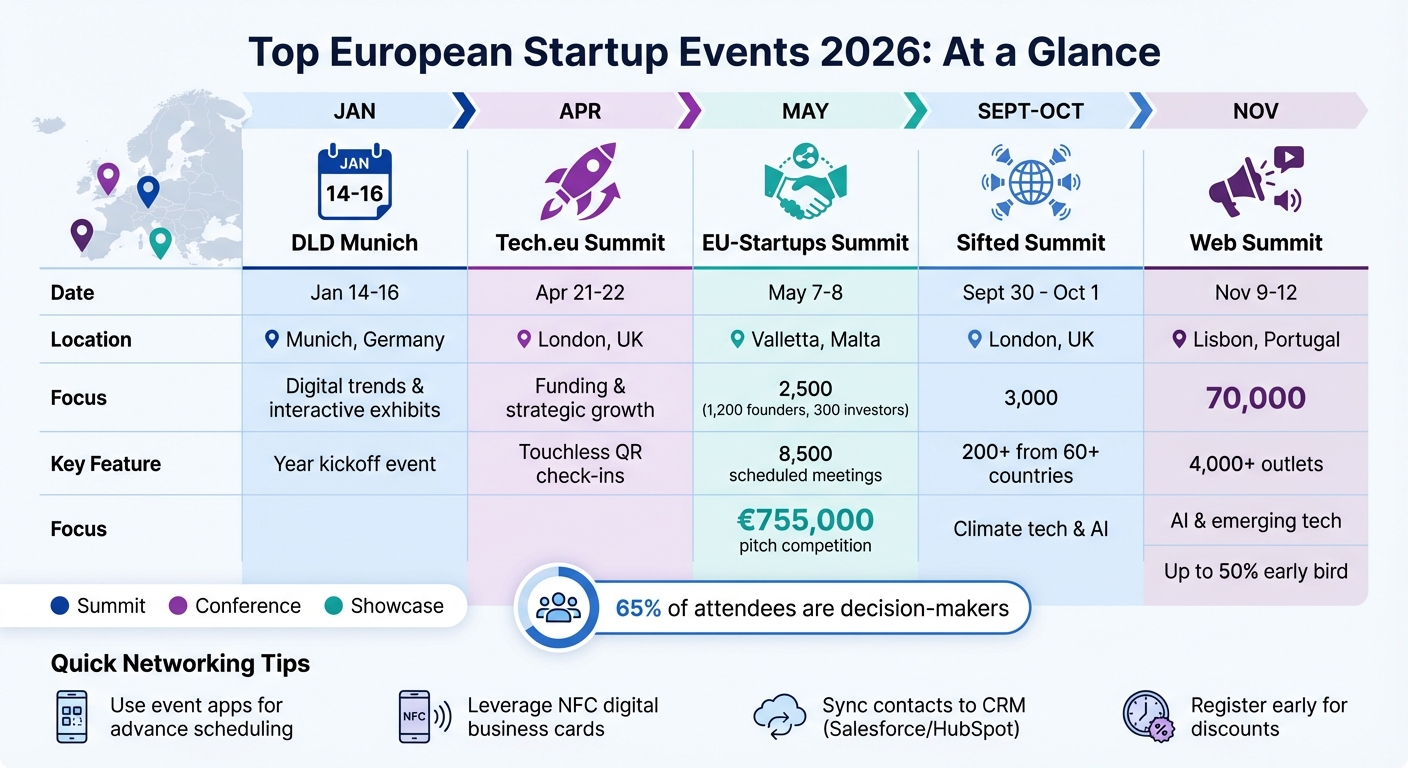 Top European Startup Events 2026: At a Glance

| | JAN | APR | MAY | SEPT-OCT | NOV |
|---|---|---|---|---|---|
| | JAN 14-16 DLD Munich | Tech.eu Summit | EU-Startups Summit | Sifted Summit | Web Summit |
| Date | Jan 14-16 | Apr 21-22 | May 7-8 | Sept 30 - Oct 1 | Nov 9-12 |
| Location | Munich, Germany | London, UK | Valletta, Malta | London, UK | Lisbon, Portugal |
| Focus | Digital trends & interactive exhibits | Funding & strategic growth | 2,500 (1,200 founders, 300 investors) | 3,000 | 70,000 |
| Key Feature | Year kickoff event | Touchless QR check-ins | 8,500 scheduled meetings | 200+ from 60+ countries | 4,000+ outlets |
| Focus | | | €755,000 pitch competition | Climate tech & AI | AI & emerging tech |
| | | | | | Up to 50% early bird |

Summit Conference Showcase

65% of attendees are decision-makers

Quick Networking Tips

Use event apps for advance scheduling

NFC Leverage NFC digital business cards

Sync contacts to CRM (Salesforce/HubSpot)

Register early for discounts